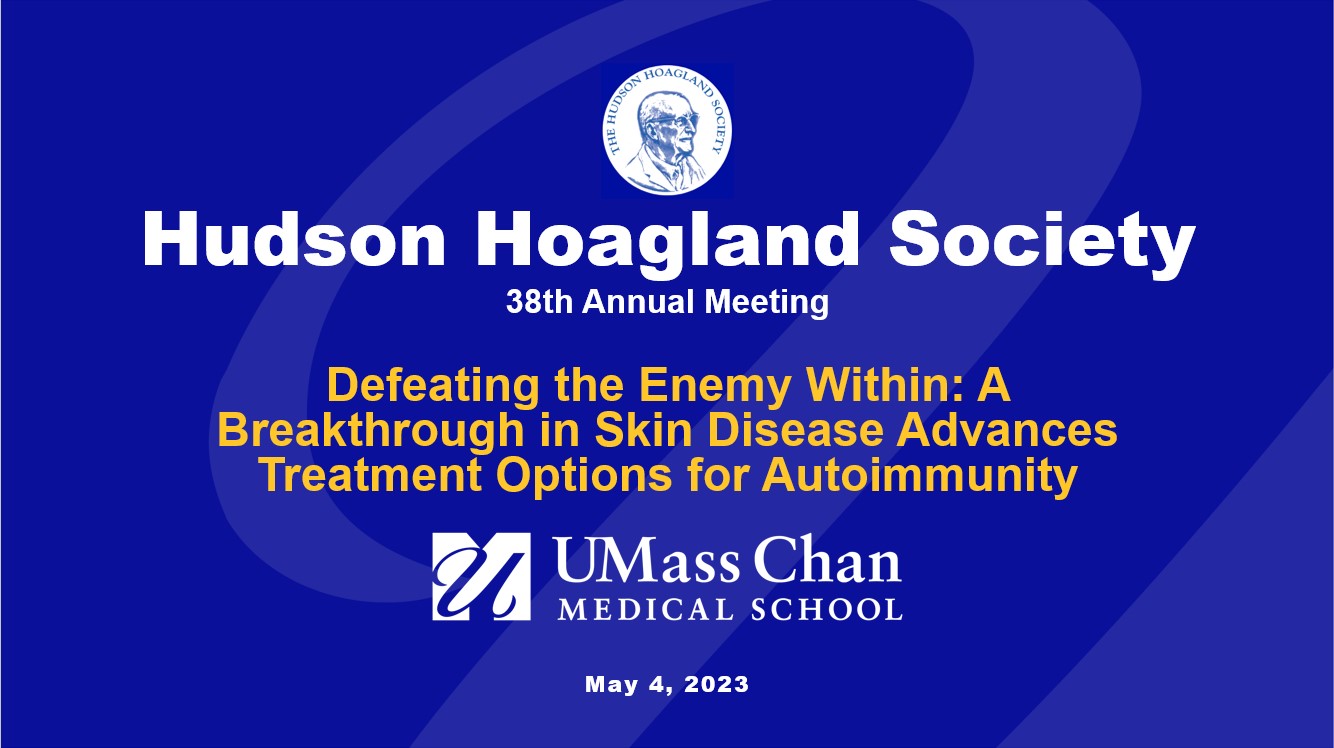 THE HUDSON HOAGLAND SOCIETY

Hudson Hoagland Society

38th Annual Meeting

Defeating the Enemy Within: A Breakthrough in Skin Disease Advances Treatment Options for Autoimmunity

UMass Chan
MEDICAL SCHOOL

May 4, 2023